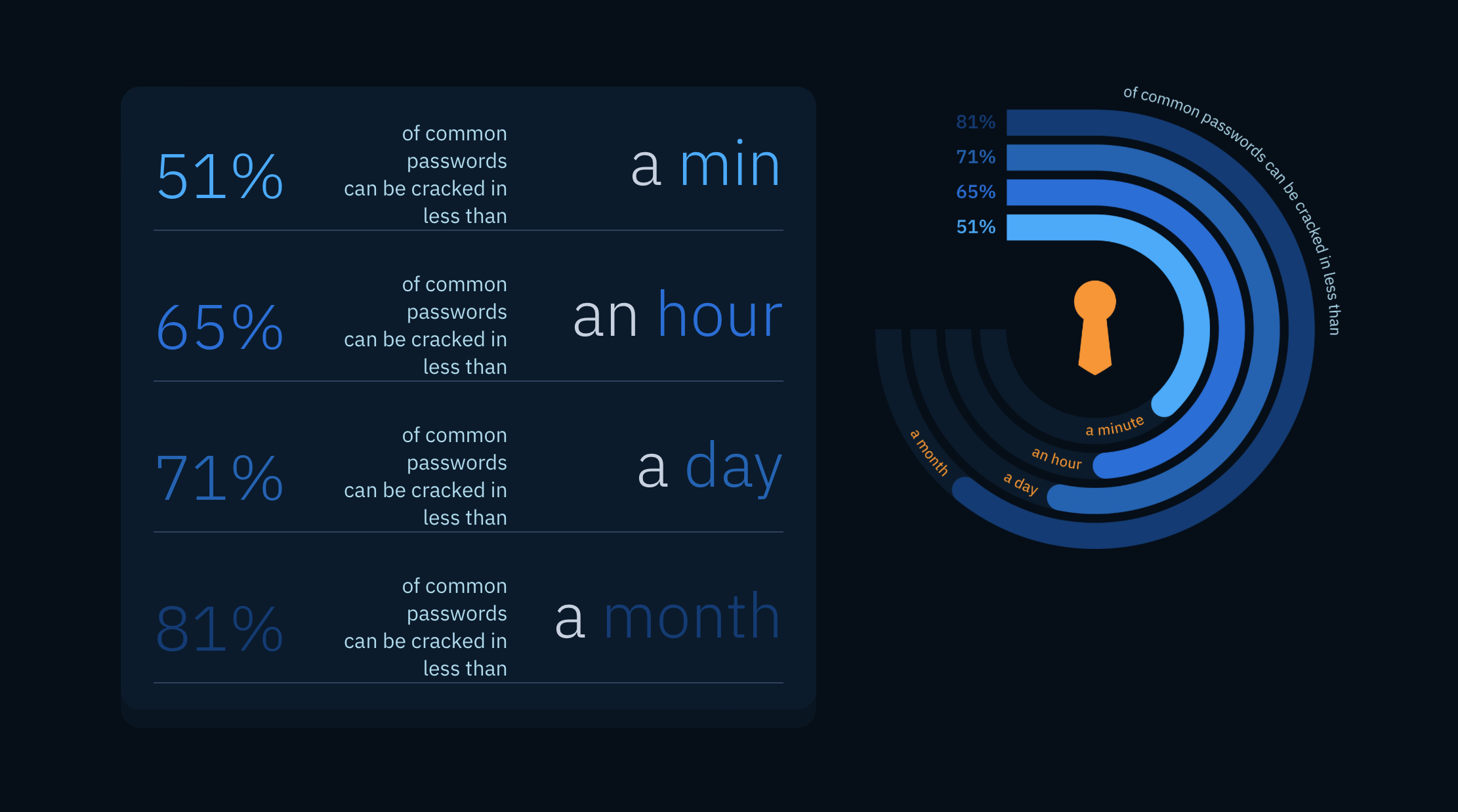 51% of common passwords can be cracked in less than a min

65% of common passwords can be cracked in less than an hour

71% of common passwords can be cracked in less than a day

81% of common passwords can be cracked in less than a month

of common passwords can be cracked in less than

81%
71%
65%
51%

a minute
an hour
a day
a month